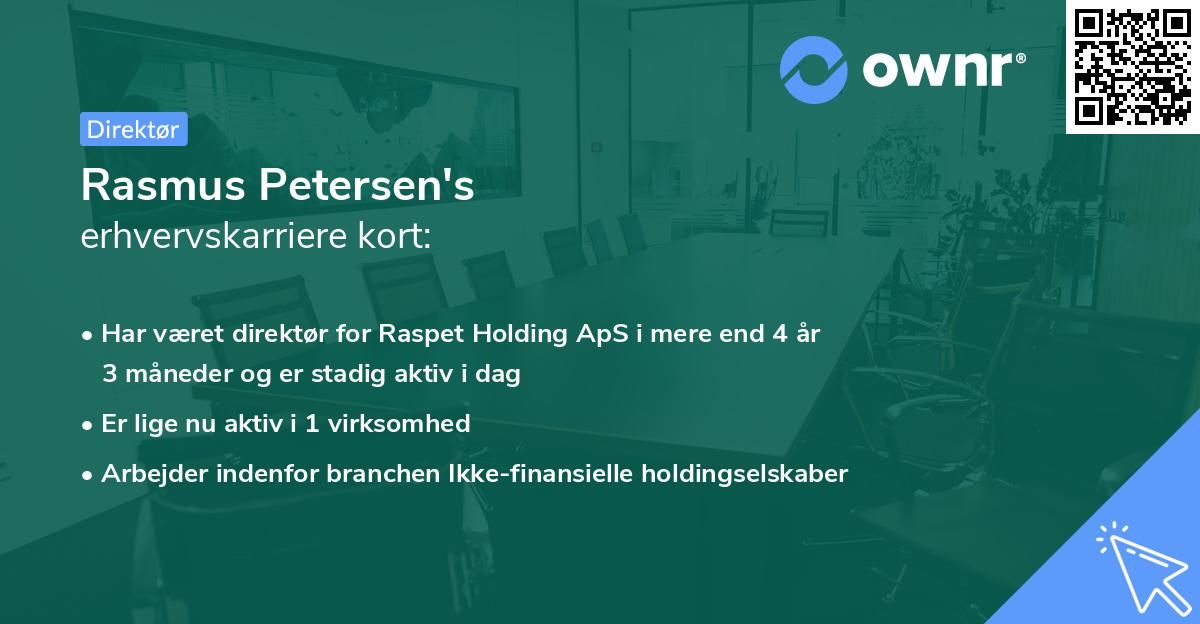 ownr®

Direktør

Rasmus Petersen's
erhvervskarriere kort:

• Har været direktør for Raspet Holding ApS i mere end 4 år 3 måneder og er stadig aktiv i dag
• Er lige nu aktiv i 1 virksomhed
• Arbejder indenfor branchen Ikke-finansielle holdingselskaber